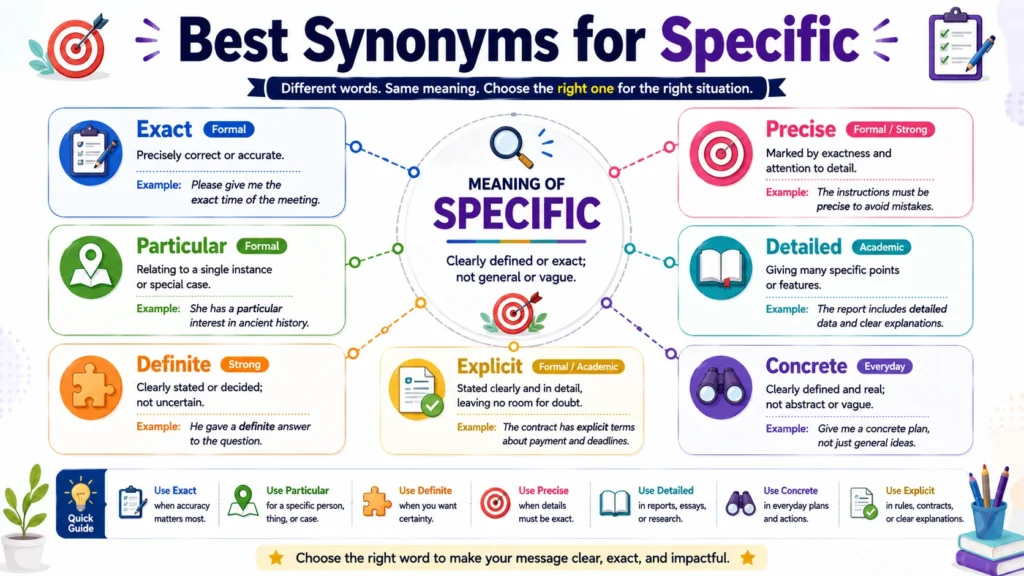 Best Synonyms for Specific

Different words. Same meaning. Choose the right one for the right situation.

Exact Formal
Precisely correct or accurate.
Example: Please give me the exact time of the meeting.

Particular Formal
Relating to a single instance or special case.
Example: She has a particular interest in ancient history.

Definite Strong
Clearly stated or decided; not uncertain.
Example: He gave a definite answer to the question.

MEANING OF SPECIFIC
Clearly defined or exact; not general or vague.

Explicit Formal / Academic
Stated clearly and in detail, leaving no room for doubt.
Example: The contract has explicit terms about payment and deadlines.

Precise Formal / Strong
Marked by exactness and attention to detail.
Example: The instructions must be precise to avoid mistakes.

Detailed Academic
Giving many specific points or features.
Example: The report includes detailed data and clear explanations.

Concrete Everyday
Clearly defined and real; not abstract or vague.
Example: Give me a concrete plan, not just general ideas.

Quick Guide
Use Exact when accuracy matters most.
Use Particular for a specific person, thing, or case.
Use Definite when you want certainty.
Use Precise when details must be exact.
Use Detailed in reports, essays, or research.
Use Concrete in everyday plans and actions.
Use Explicit in rules, contracts, or clear explanations.

Choose the right word to make your message clear, exact, and impactful.